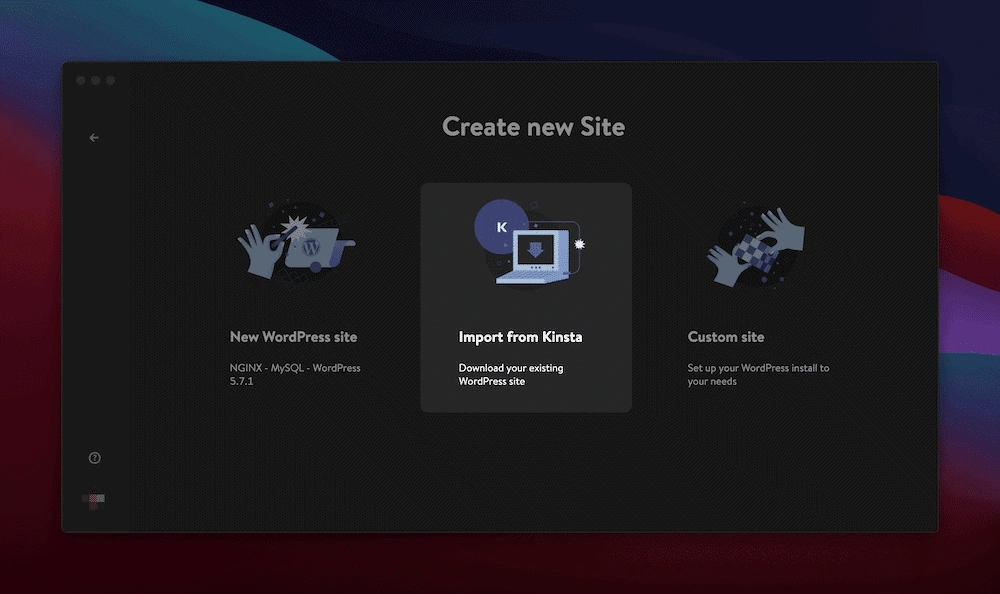 Create new Site

K

New WordPress site

NGINX - MySQL - WordPress 5.7.1

Import from Kinsta

Download your existing WordPress site

Custom site

Set up your WordPress install to your needs